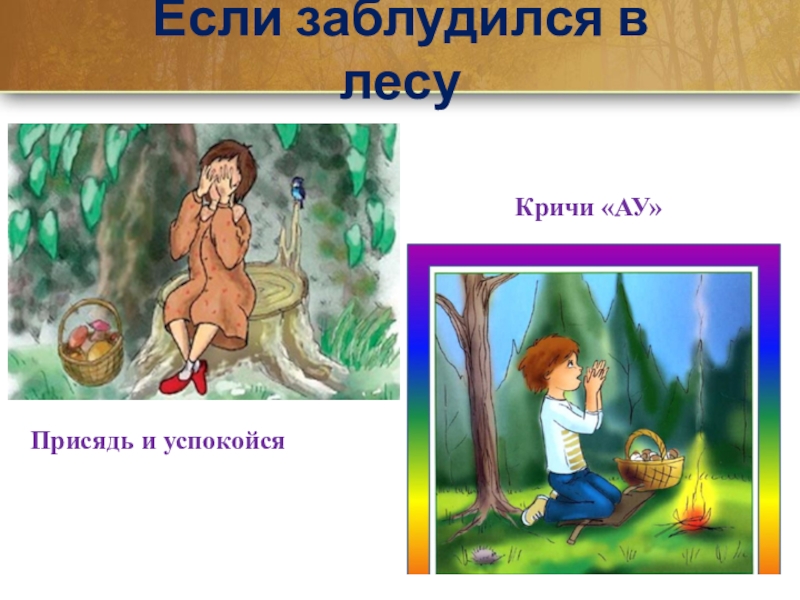 Если заблудился в лесу

Кричи «АУ»

Присядь и успокойся